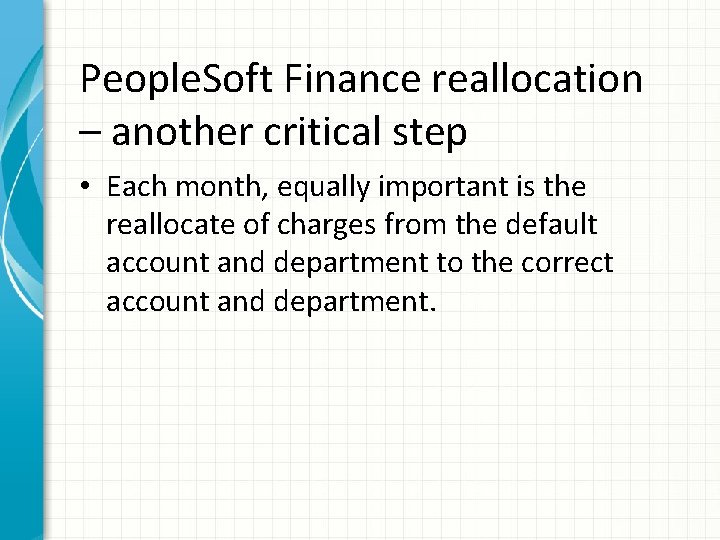 PeopleSoft Finance reallocation – another critical step

• Each month, equally important is the reallocate of charges from the default account and department to the correct account and department.